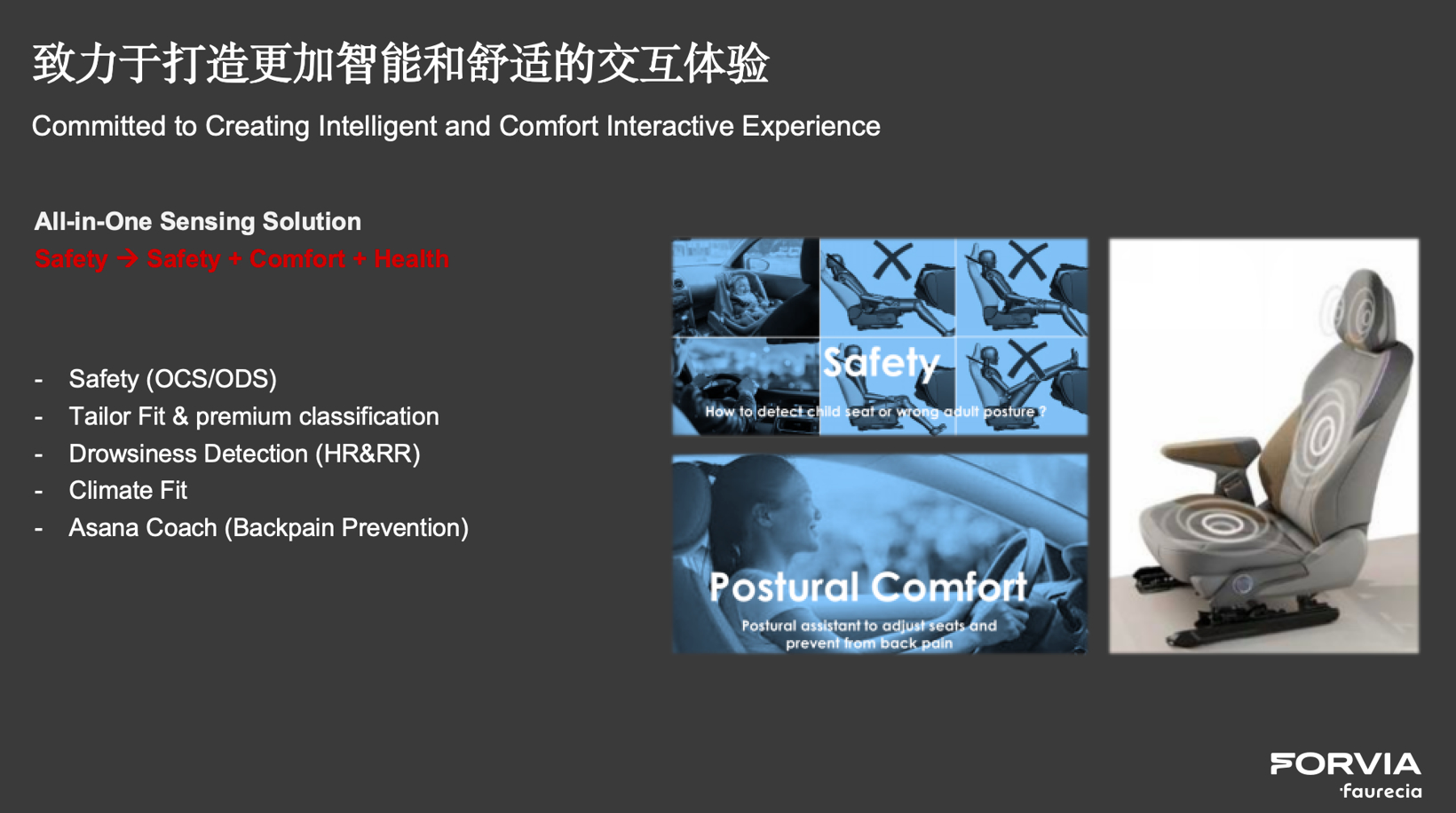 致力于打造更加智能和舒适的交互体验

Committed to Creating Intelligent and Comfort Interactive Experience

All-in-One Sensing Solution

Safety → Safety + Comfort + Health

- Safety (OCS/ODS)
- Tailor Fit & premium classification
- Drowsiness Detection (HR&RR)
- Climate Fit
- Asana Coach (Backpain Prevention)

Safety

How to detect child seat or wrong adult posture ?

Postural Comfort

Postural assistant to adjust seats and prevent from back pain

FORVIA

faurecia